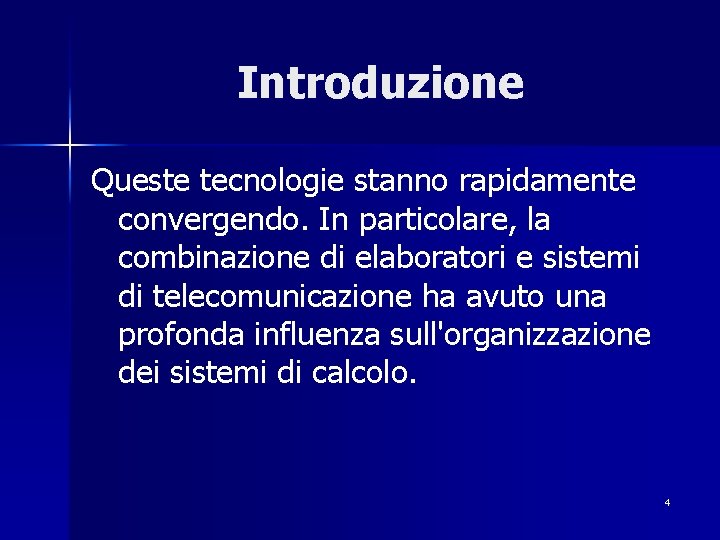 Introduzione

Queste tecnologie stanno rapidamente convergendo. In particolare, la combinazione di elaboratori e sistemi di telecomunicazione ha avuto una profonda influenza sull'organizzazione dei sistemi di calcolo.

4